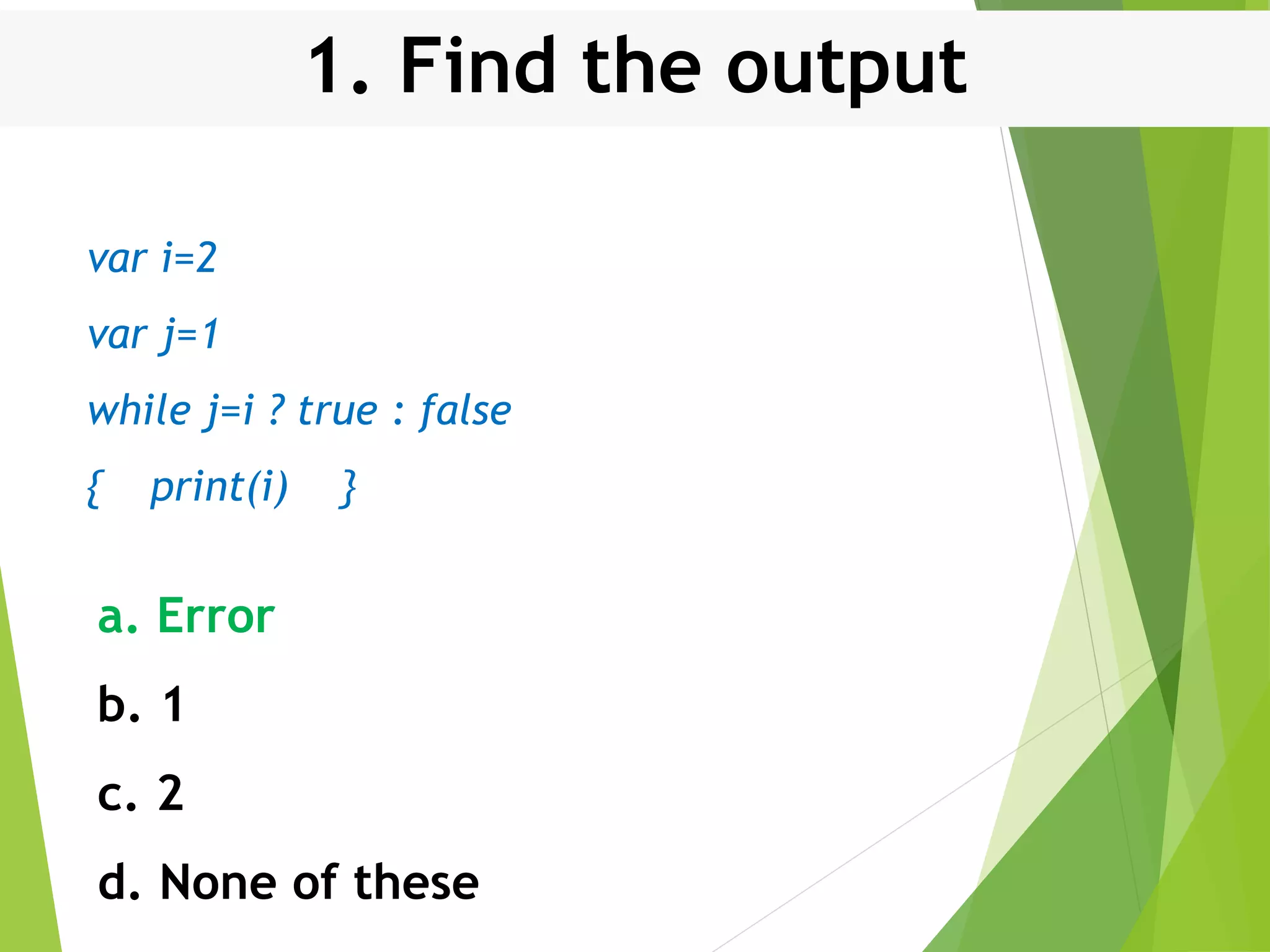 1. Find the output

var i=2

var j=1

while j=i ? true : false

{ print(i) }

a. Error

b. 1

c. 2

d. None of these